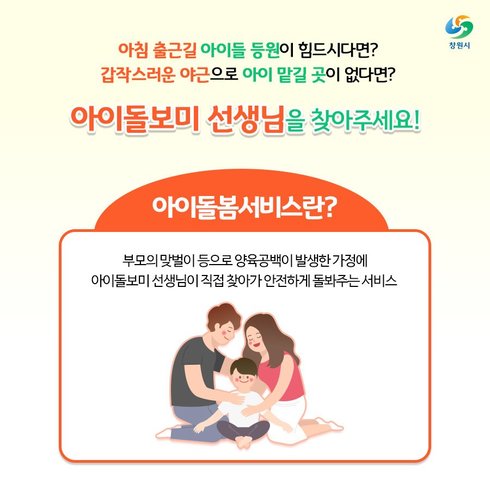 창원시

아침 출근길 아이들 등원이 힘드시다면?
갑작스러운 야근으로 아이 맡길 곳이 없다면?

아이돌보미 선생님을 찾아주세요!

아이돌봄서비스란?

부모의 맞벌이 등으로 양육공백이 발생한 가정에
아이돌보미 선생님이 직접 찾아가 안전하게 돌봐주는 서비스